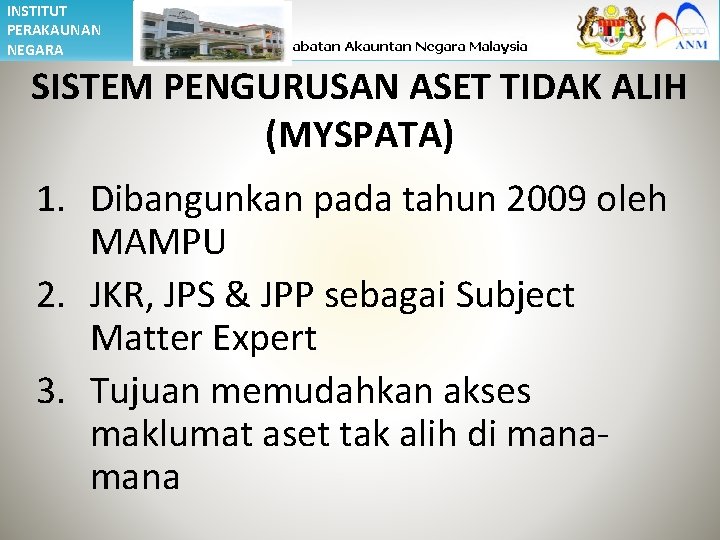 INSTITUT PERAKAUNAN NEGARA

abatan Akauntan Negara Malaysia

ANM

SISTEM PENGURUSAN ASET TIDAK ALIH (MYSPATA)

1. Dibangunkan pada tahun 2009 oleh MAMPU
2. JKR, JPS & JPP sebagai Subject Matter Expert
3. Tujuan memudahkan akses maklumat aset tak alih di mana-mana